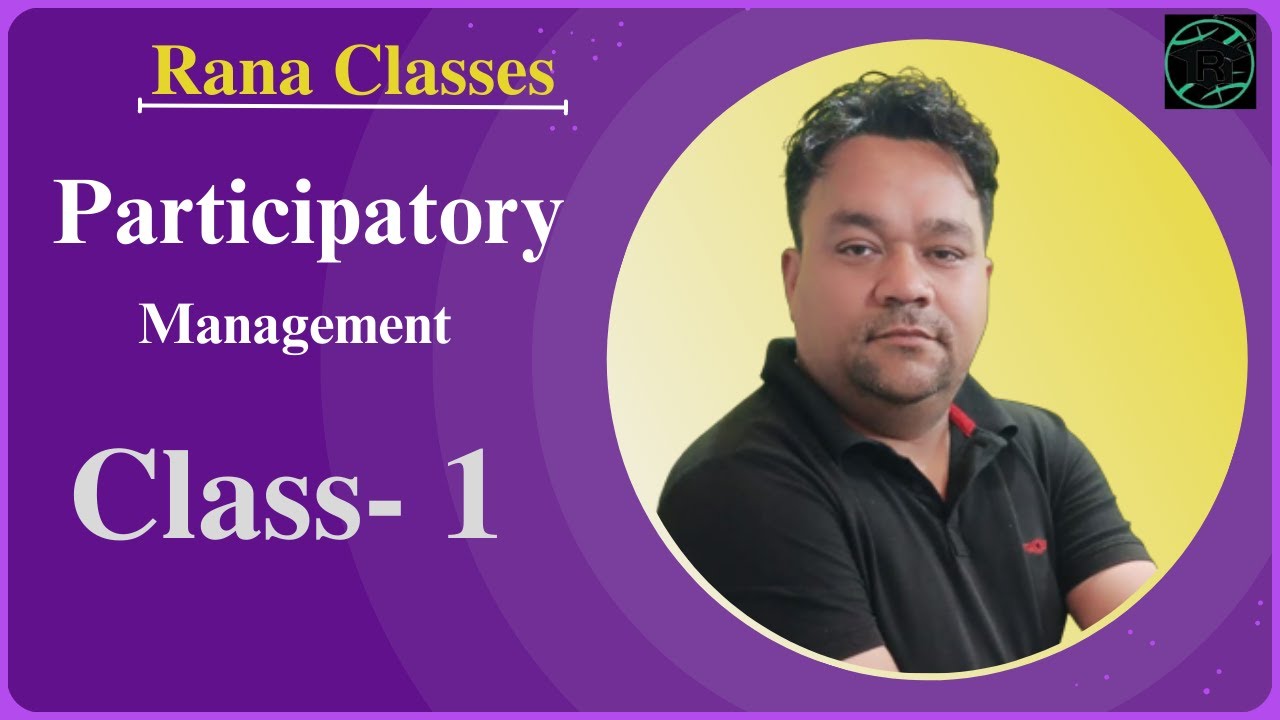 Rana Classes

Participatory

Management

Class- 1

R